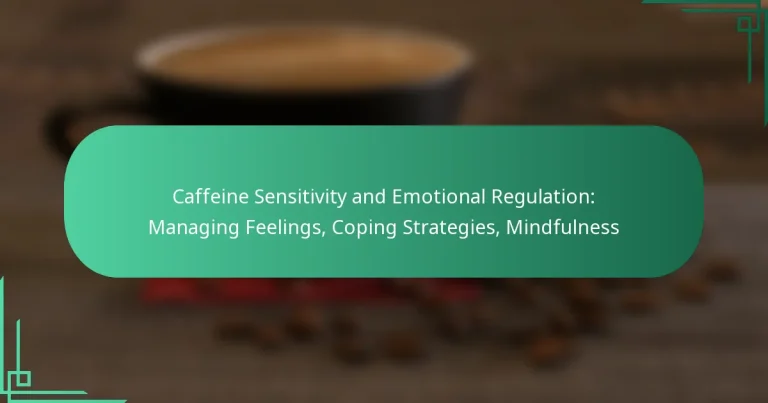 Caffeine Sensitivity and Emotional Regulation: Managing Feelings, Coping Strategies, Mindfulness